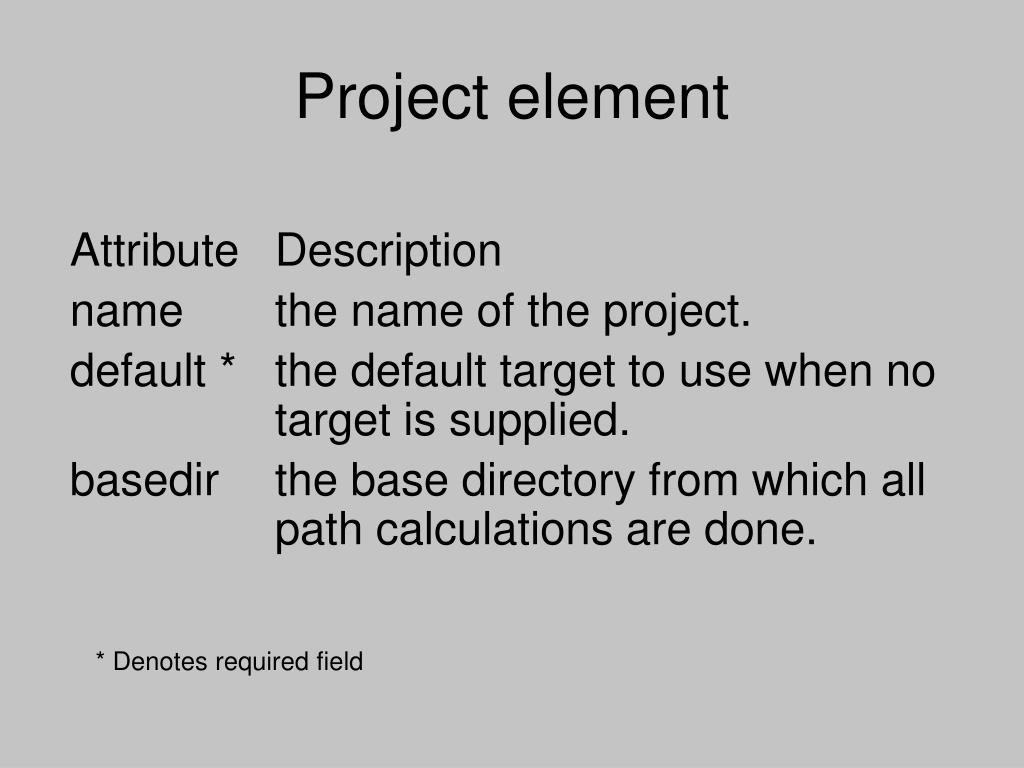 Project element

| Attribute | Description |
|---|---|
| name | the name of the project. |
| default * | the default target to use when no target is supplied. |
| basedir | the base directory from which all path calculations are done. |

* Denotes required field